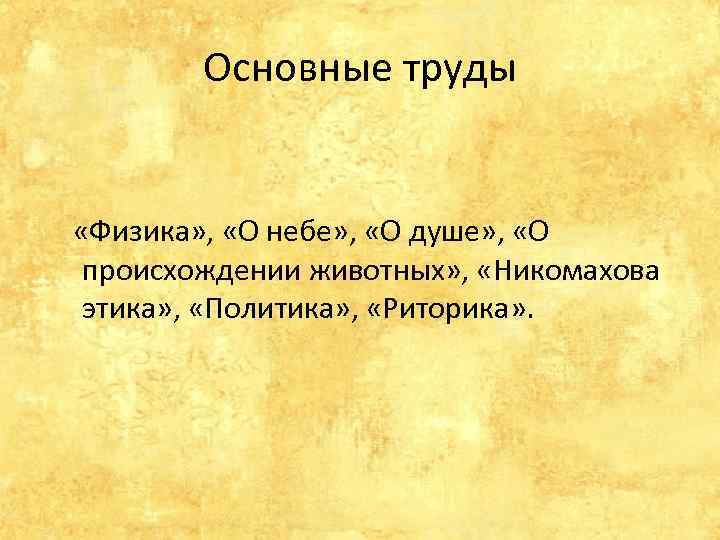 Основные труды

«Физика», «О небе», «О душе», «О происхождении животных», «Никомахова этика», «Политика», «Риторика».